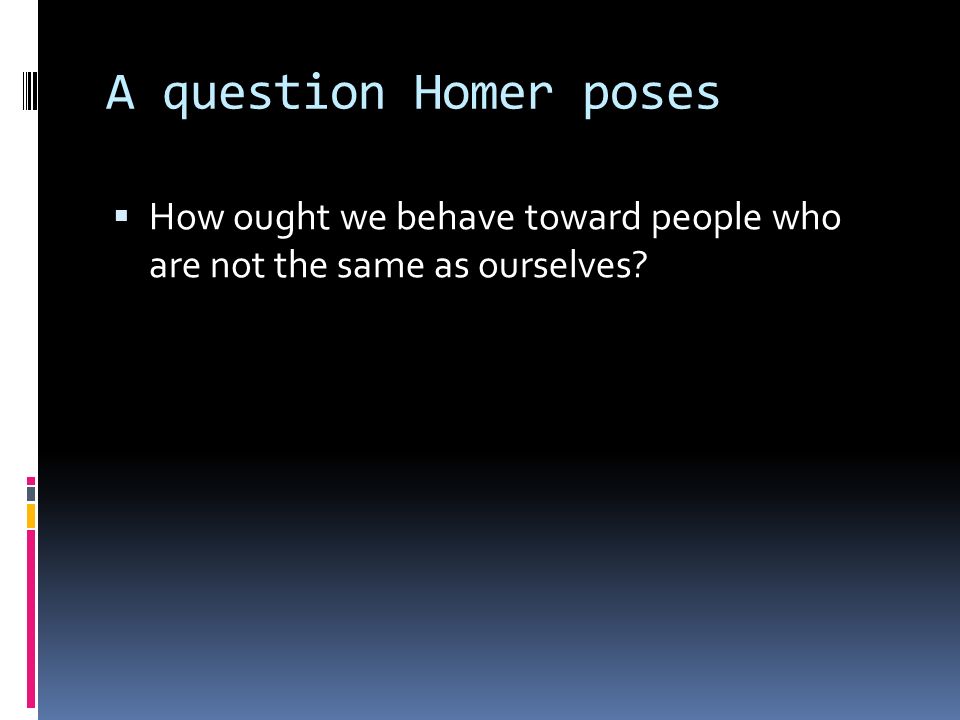 A question Homer poses

▪ How ought we behave toward people who are not the same as ourselves?